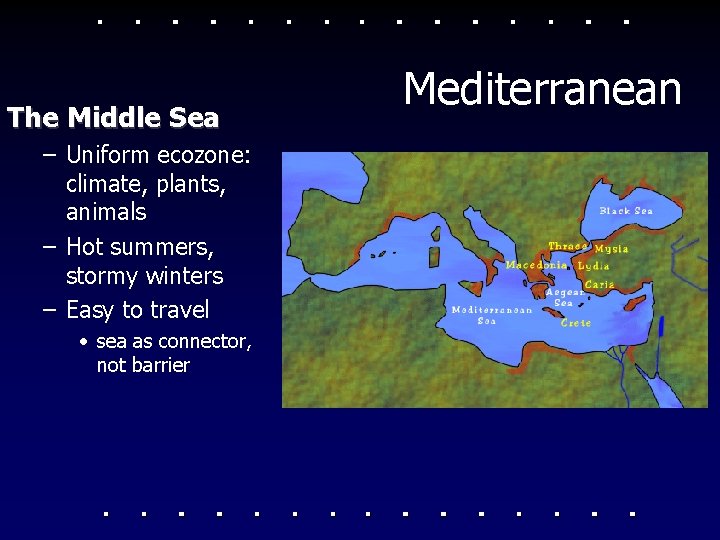 Mediterranean

The Middle Sea

– Uniform ecozone: climate, plants, animals

– Hot summers, stormy winters

– Easy to travel

• sea as connector, not barrier

Black Sea
Thrace
Mysia
Macedonia
Lydia
Caria
Aegean Sea
Mediterranean Sea
Crete